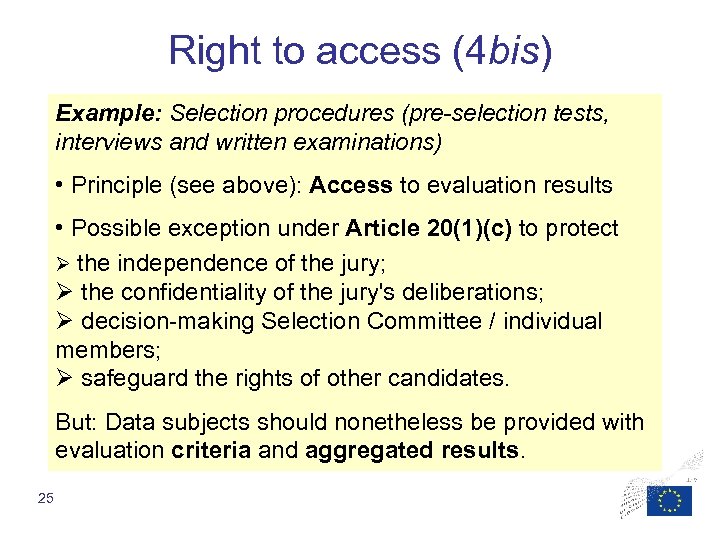 Right to access (4bis)

Example: Selection procedures (pre-selection tests, interviews and written examinations)

• Principle (see above): Access to evaluation results

• Possible exception under Article 20(1)(c) to protect
➢ the independence of the jury;
➢ the confidentiality of the jury's deliberations;
➢ decision-making Selection Committee / individual members;
➢ safeguard the rights of other candidates.

But: Data subjects should nonetheless be provided with evaluation criteria and aggregated results.

25